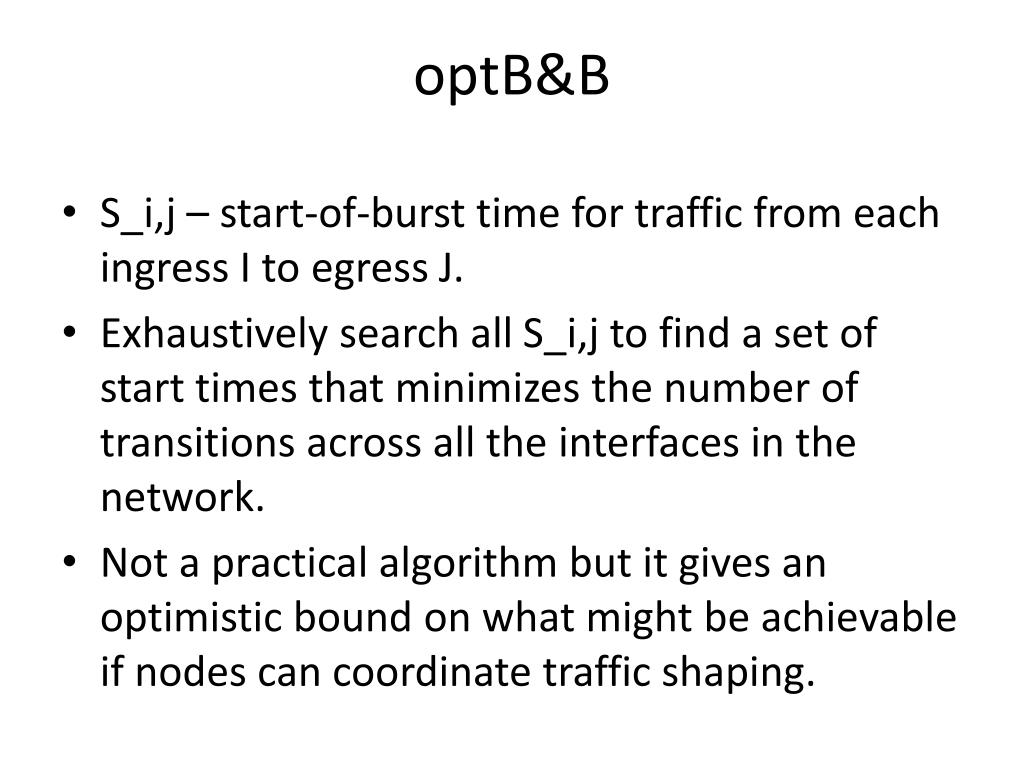 optB&B

• S_i,j – start-of-burst time for traffic from each ingress I to egress J.

• Exhaustively search all S_i,j to find a set of start times that minimizes the number of transitions across all the interfaces in the network.

• Not a practical algorithm but it gives an optimistic bound on what might be achievable if nodes can coordinate traffic shaping.